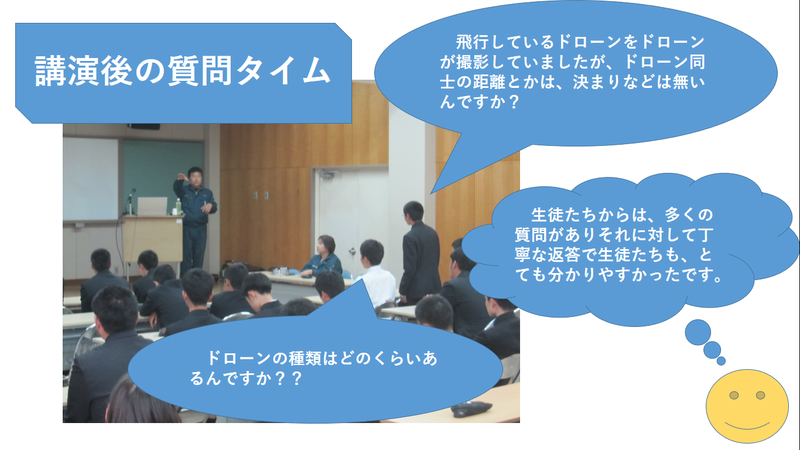 講演後の質問タイム

飛行しているドローンをドローンが撮影していましたが、ドローン同士の距離とかは、決まりなどは無いんですか？

生徒たちからは、多くの質問がありそれに対して丁寧な返答で生徒たちも、とても分かりやすかったです。

ドローンの種類はどのくらいあるんですか？？